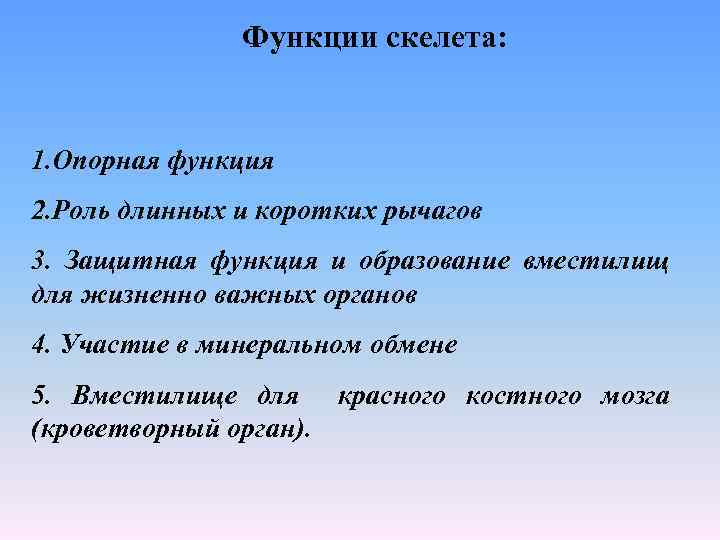 Функции скелета:

1.Опорная функция

2.Роль длинных и коротких рычагов

3. Защитная функция и образование вместилищ для жизненно важных органов

4. Участие в минеральном обмене

5. Вместилище для красного костного мозга (кроветворный орган).